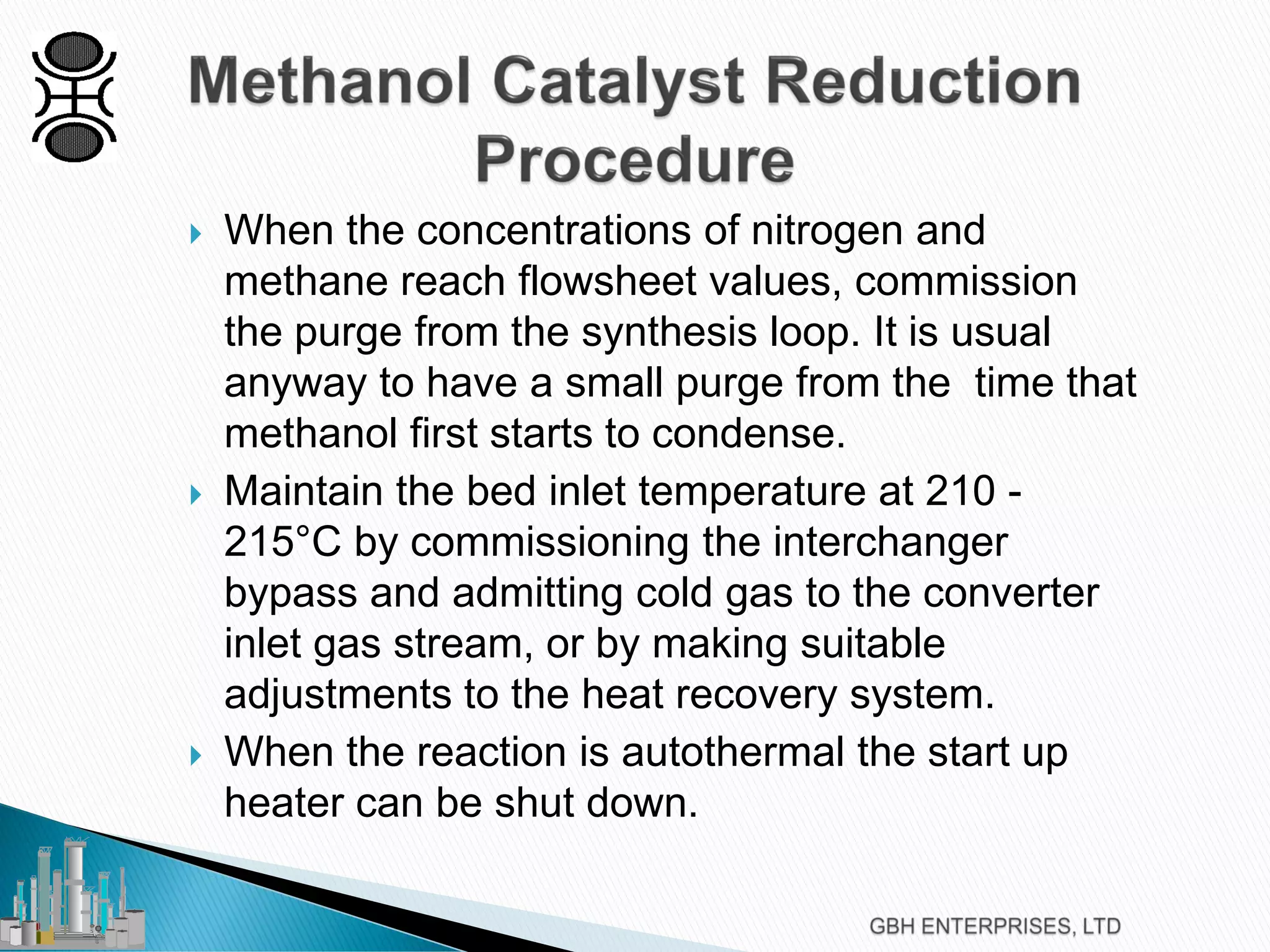 Methanol Catalyst Reduction Procedure

When the concentrations of nitrogen and methane reach flowsheet values, commission the purge from the synthesis loop. It is usual anyway to have a small purge from the time that methanol first starts to condense.

Maintain the bed inlet temperature at 210 - 215°C by commissioning the interchanger bypass and admitting cold gas to the converter inlet gas stream, or by making suitable adjustments to the heat recovery system.

When the reaction is autothermal the start up heater can be shut down.

GBH ENTERPRISES, LTD